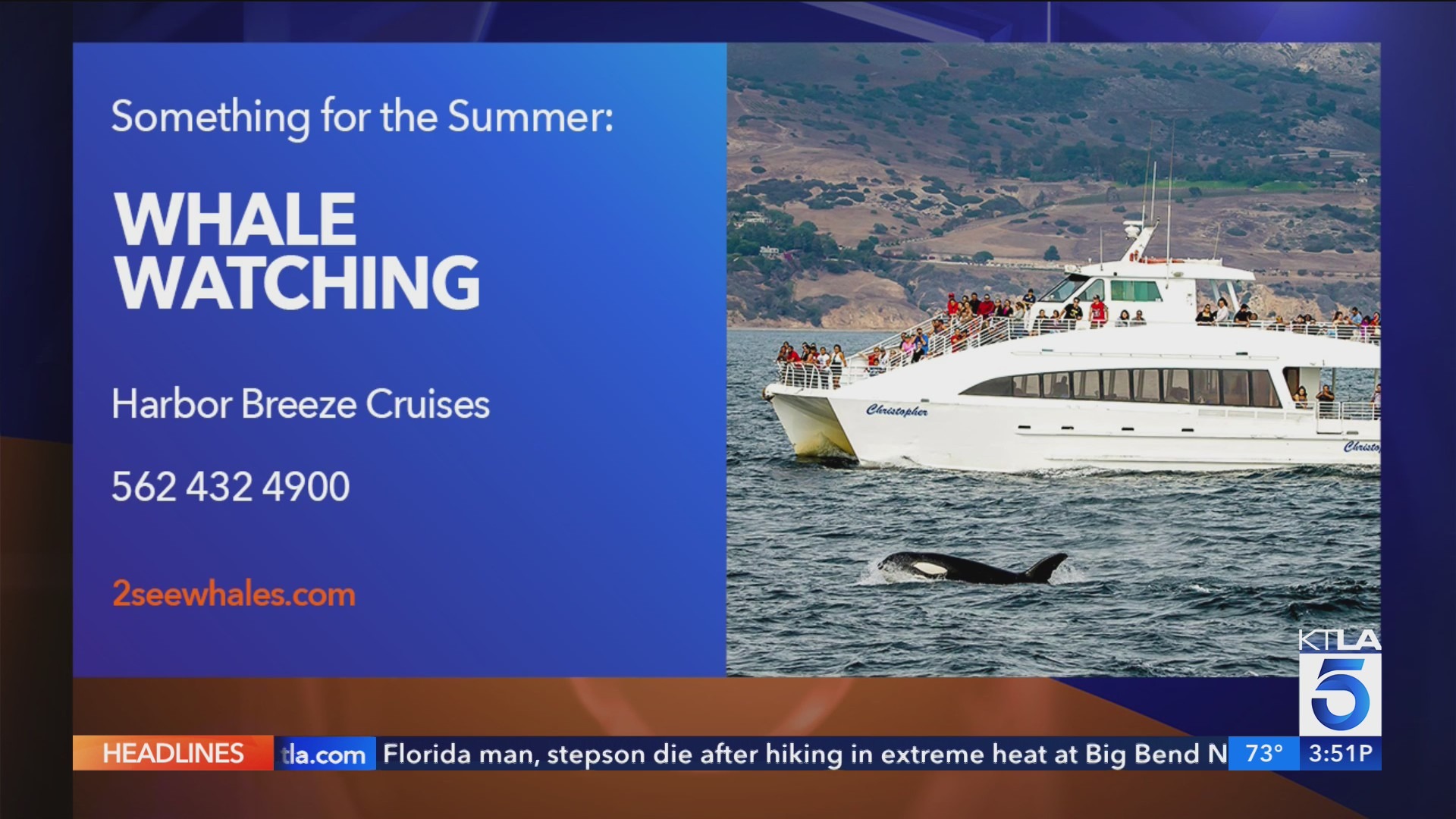 Something for the Summer:

WHALE WATCHING

Harbor Breeze Cruises

562 432 4900

2seewhales.com

Christopher

Christo

KTLA 5

HEADLINES tla.com Florida man, stepson die after hiking in extreme heat at Big Bend N 73° 3:51P